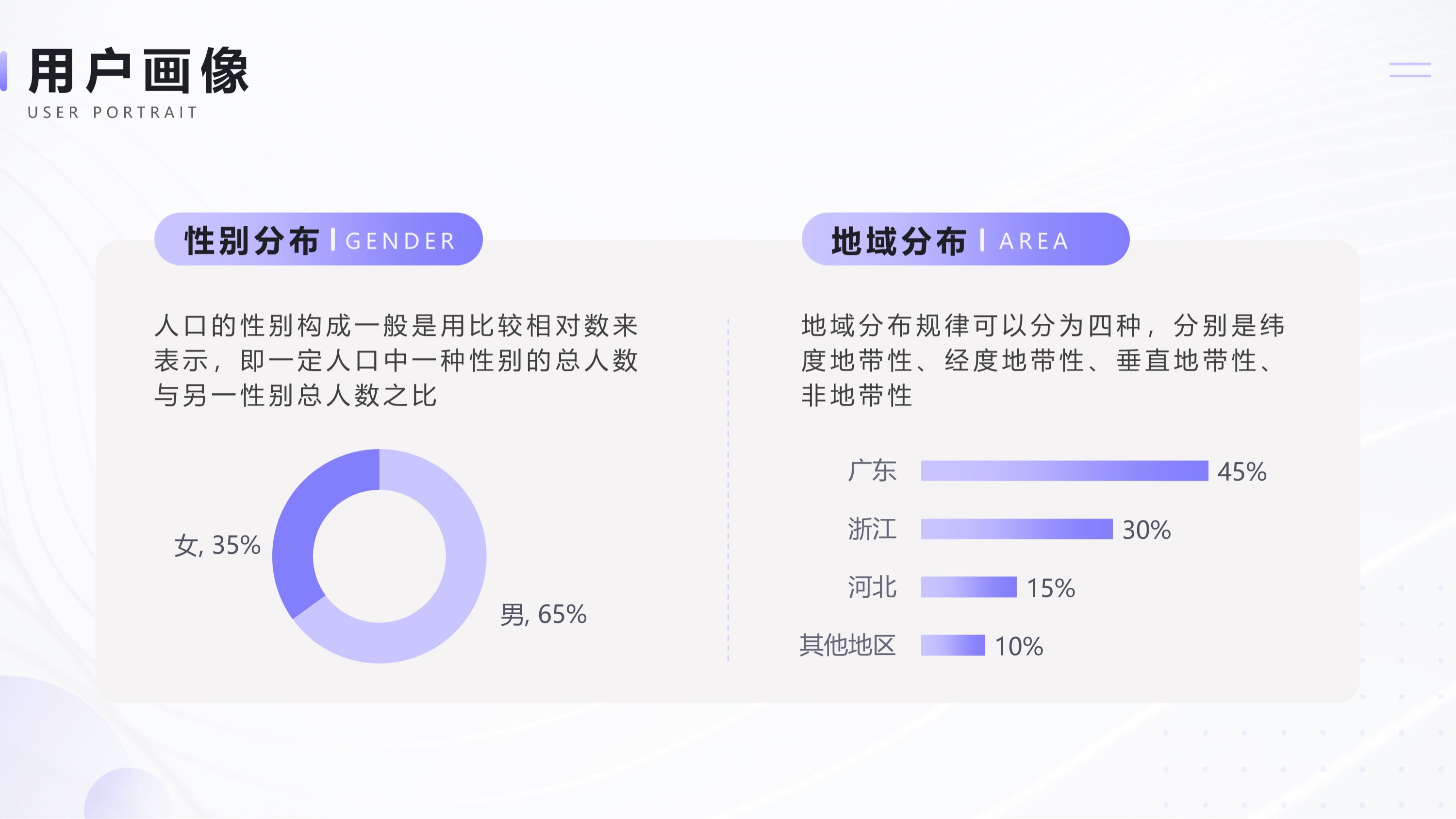 用户画像
USER PORTRAIT

性别分布 | GENDER

人口的性别构成一般是用比较相对数来表示，即一定人口中一种性别的总人数与另一性别总人数之比

女, 35%

男, 65%

地域分布 | AREA

地域分布规律可以分为四种，分别是纬度地带性、经度地带性、垂直地带性、非地带性

广东 45%

浙江 30%

河北 15%

其他地区 10%